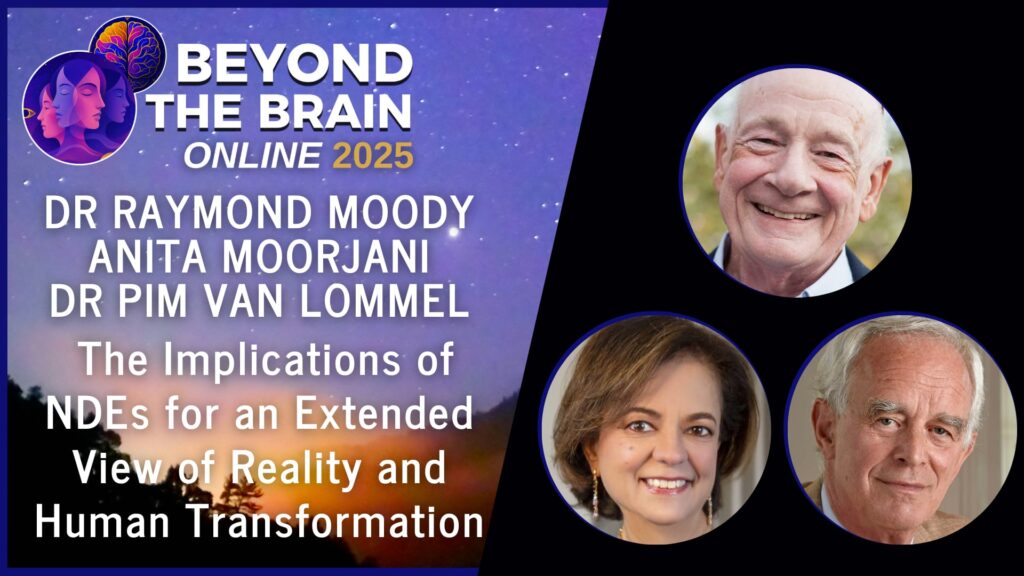 BEYOND THE BRAIN ONLINE 2025

DR RAYMOND MOODY
ANITA MOORJANI
DR PIM VAN LOMMEL

The Implications of NDEs for an Extended View of Reality and Human Transformation